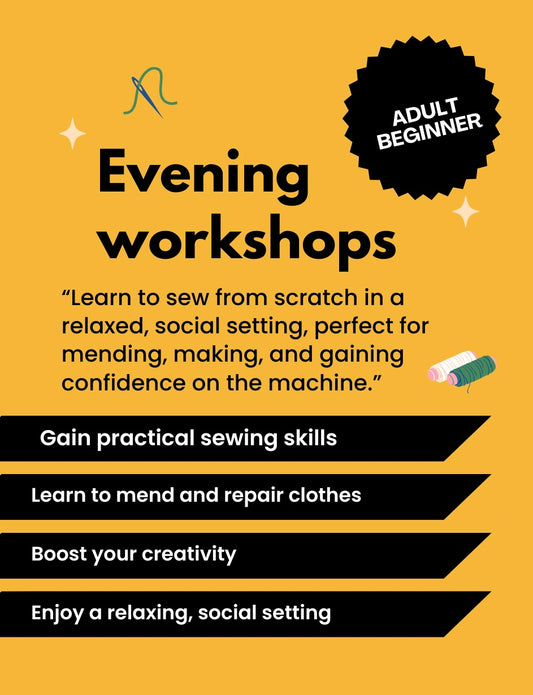 ADULT BEGINNER

Evening workshops

"Learn to sew from scratch in a relaxed, social setting, perfect for mending, making, and gaining confidence on the machine."

Gain practical sewing skills

Learn to mend and repair clothes

Boost your creativity

Enjoy a relaxing, social setting